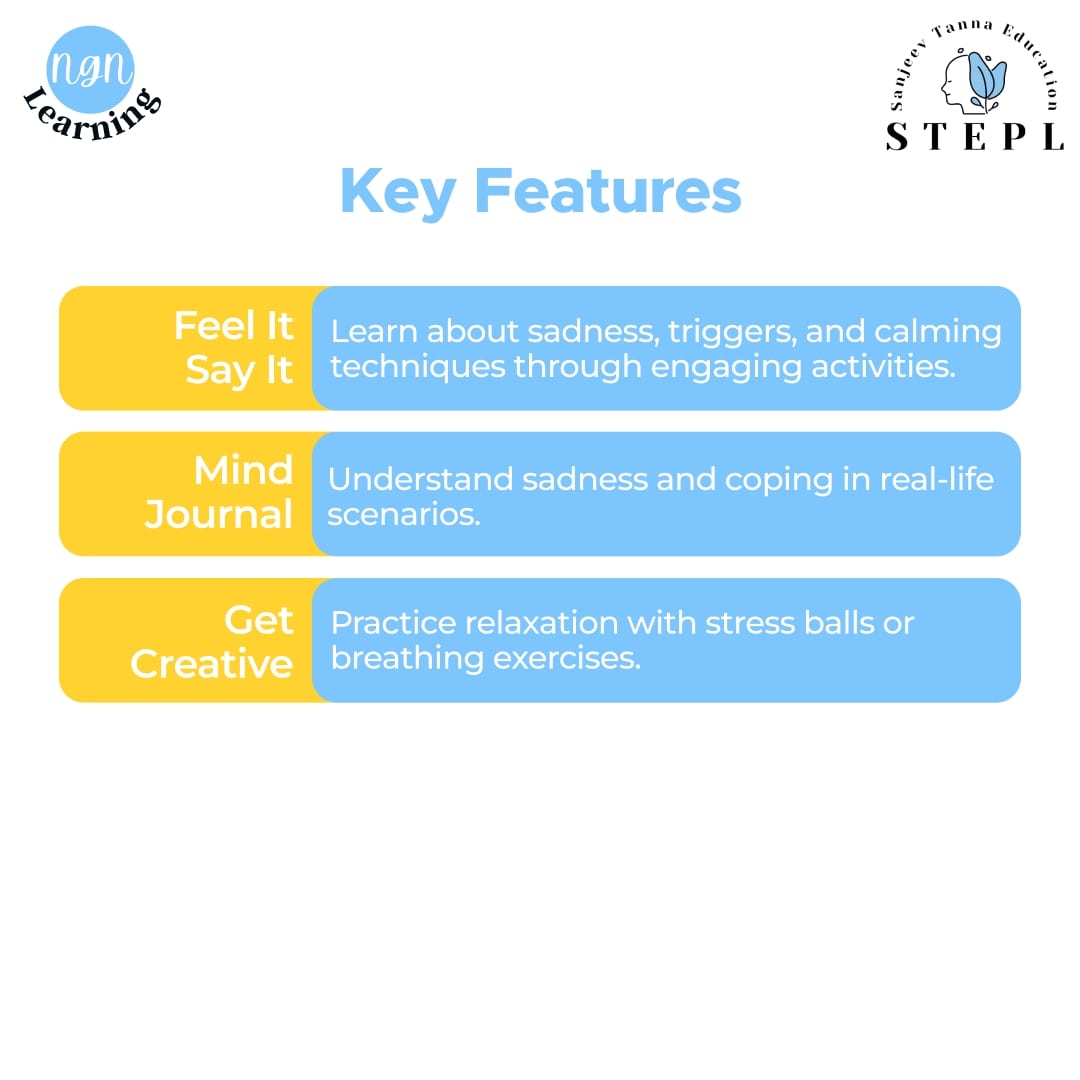 ngn Learning

Sanjeev Tanna Education
STEPL

Key Features

Feel It Say It
Learn about sadness, triggers, and calming techniques through engaging activities.

Mind Journal
Understand sadness and coping in real-life scenarios.

Get Creative
Practice relaxation with stress balls or breathing exercises.